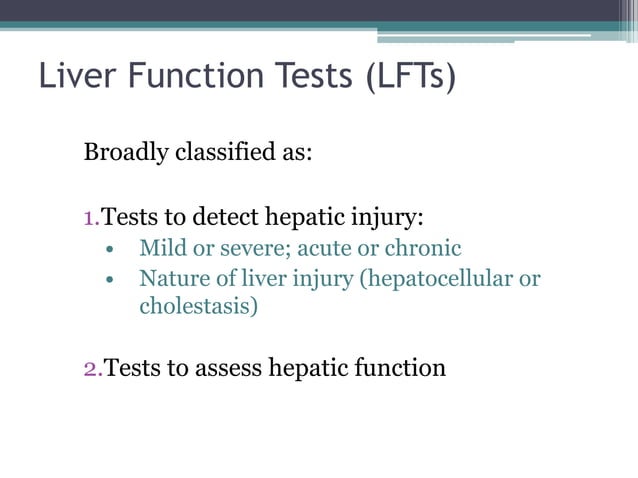 Liver Function Tests (LFTs)

Broadly classified as:

1.Tests to detect hepatic injury:
• Mild or severe; acute or chronic
• Nature of liver injury (hepatocellular or cholestasis)

2.Tests to assess hepatic function